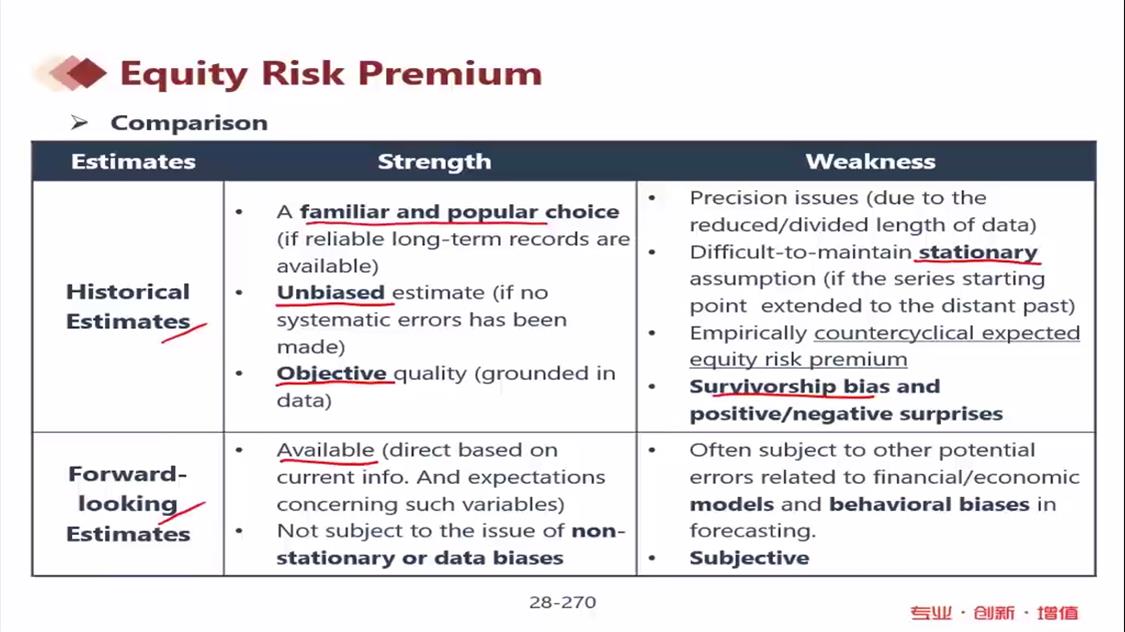 Equity Risk Premium

➢ Comparison

| Estimates | Strength | Weakness |
|---|---|---|
| Historical Estimates | • A familiar and popular choice (if reliable long-term records are available) • Unbiased estimate (if no systematic errors has been made) • Objective quality (grounded in data) | • Precision issues (due to the reduced/divided length of data) • Difficult-to-maintain stationary assumption (if the series starting point extended to the distant past) • Empirically countercyclical expected equity risk premium • Survivorship bias and positive/negative surprises |
| Forward-looking Estimates | • Available (direct based on current info. And expectations concerning such variables) • Not subject to the issue of non-stationary or data biases | • Often subject to other potential errors related to financial/economic models and behavioral biases in forecasting. • Subjective |

28-270

专业 · 创新 · 增值